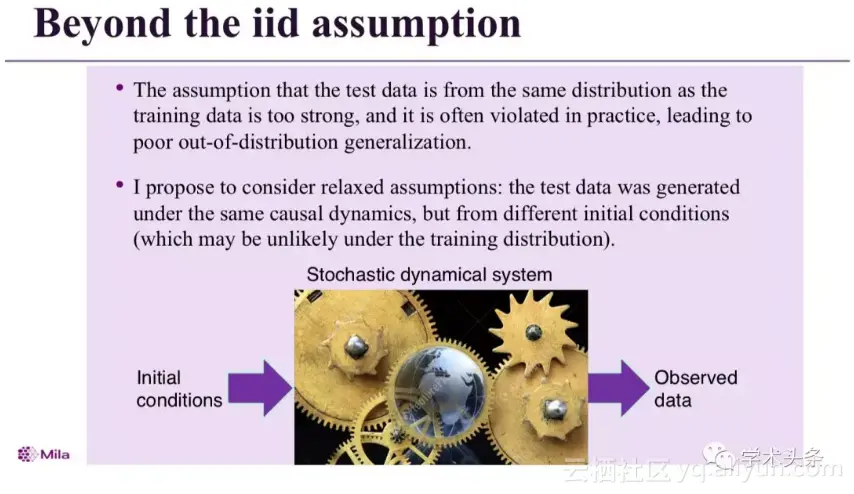 Beyond the iid assumption

• The assumption that the test data is from the same distribution as the training data is too strong, and it is often violated in practice, leading to poor out-of-distribution generalization.

• I propose to consider relaxed assumptions: the test data was generated under the same causal dynamics, but from different initial conditions (which may be unlikely under the training distribution).

Stochastic dynamical system

Initial conditions

Observed data

Mila

学术头条

云栖社区 yq.aliyun.com